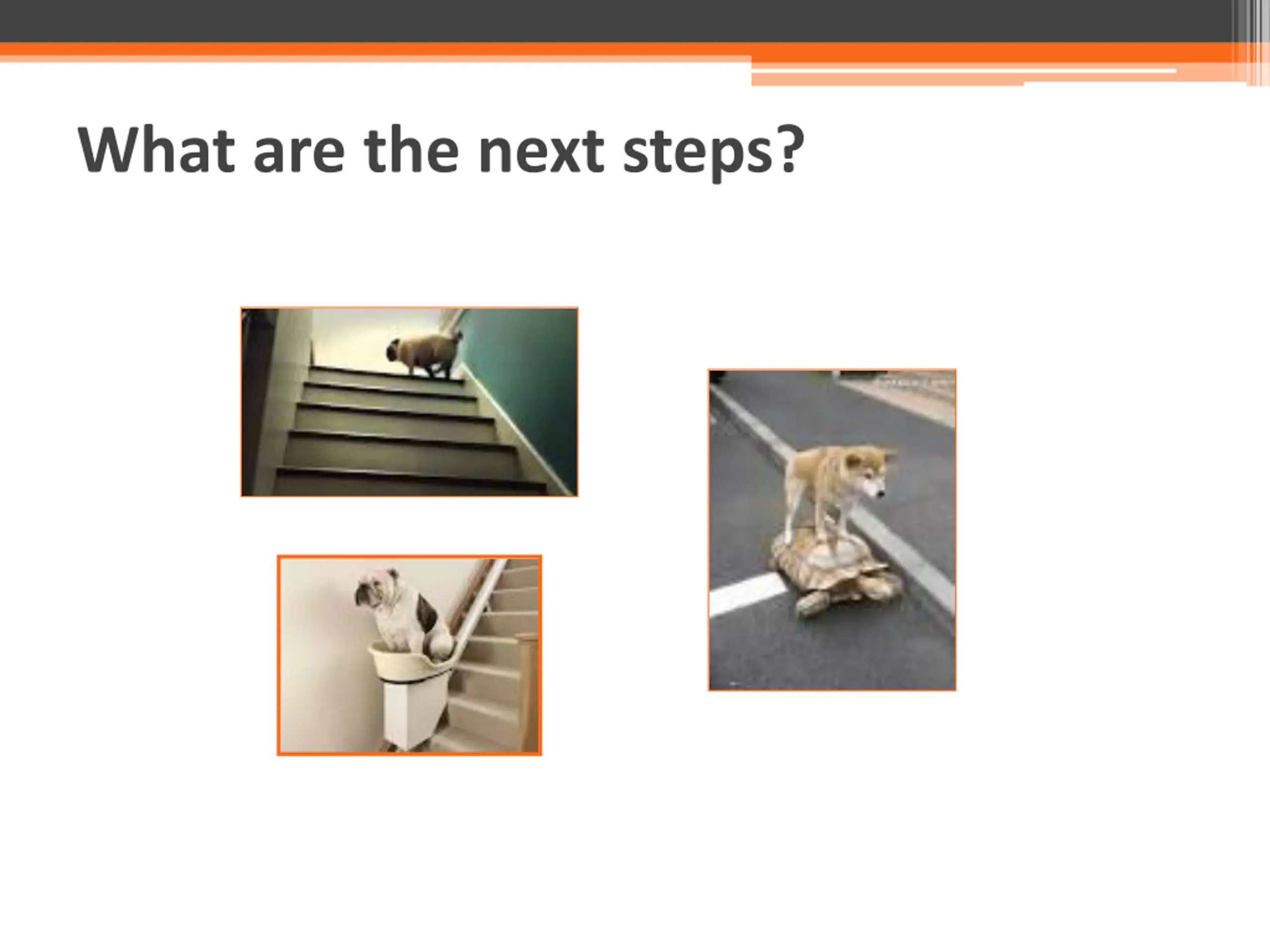 What are the next steps?